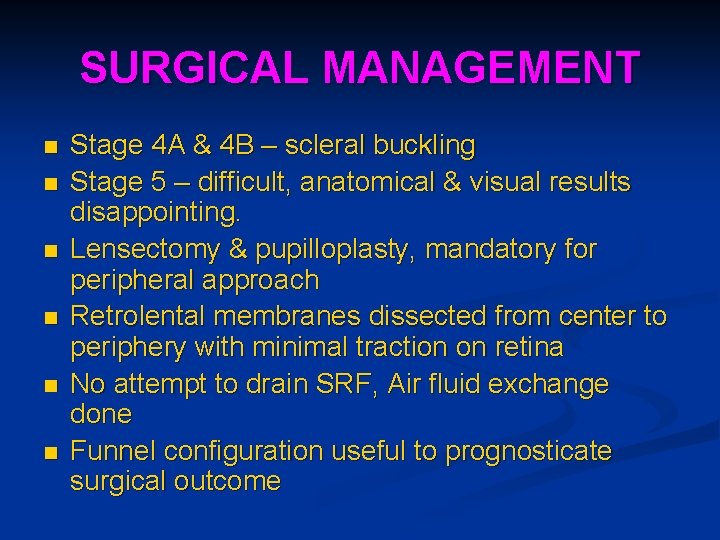 SURGICAL MANAGEMENT

- Stage 4A & 4B – scleral buckling
- Stage 5 – difficult, anatomical & visual results disappointing.
- Lensectomy & pupilloplasty, mandatory for peripheral approach
- Retrolental membranes dissected from center to periphery with minimal traction on retina
- No attempt to drain SRF, Air fluid exchange done
- Funnel configuration useful to prognosticate surgical outcome